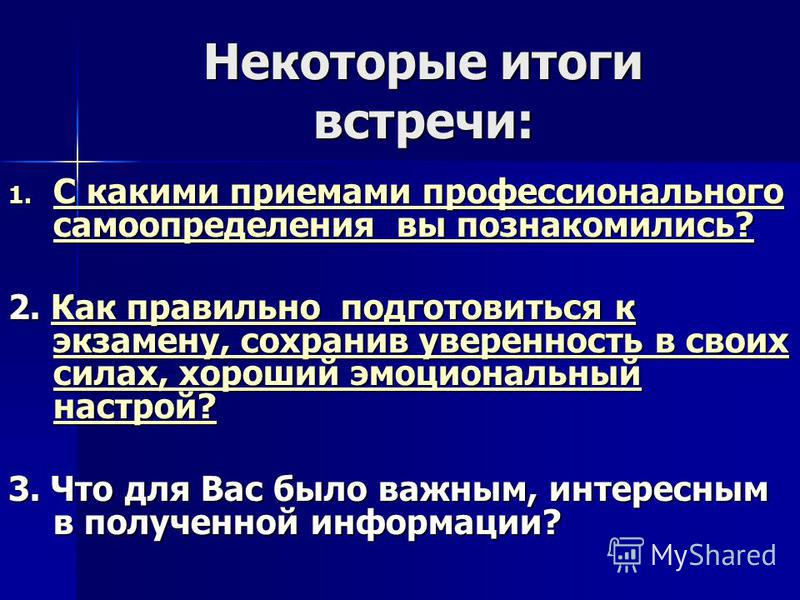 Некоторые итоги встречи:

1. С какими приемами профессионального самоопределения вы познакомились?

2. Как правильно подготовиться к экзамену, сохранив уверенность в своих силах, хороший эмоциональный настрой?

3. Что для Вас было важным, интересным в полученной информации?

MyShared